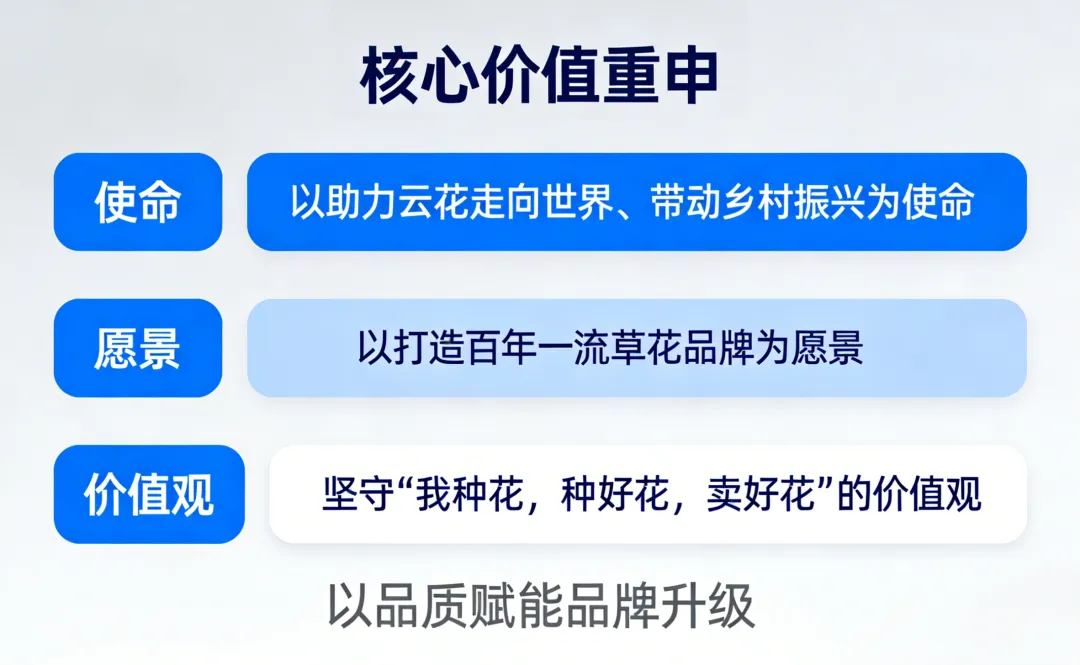 核心价值重申

使命
以助力云花走向世界、带动乡村振兴为使命

愿景
以打造百年一流草花品牌为愿景

价值观
坚守“我种花，种好花，卖好花”的价值观

以品质赋能品牌升级